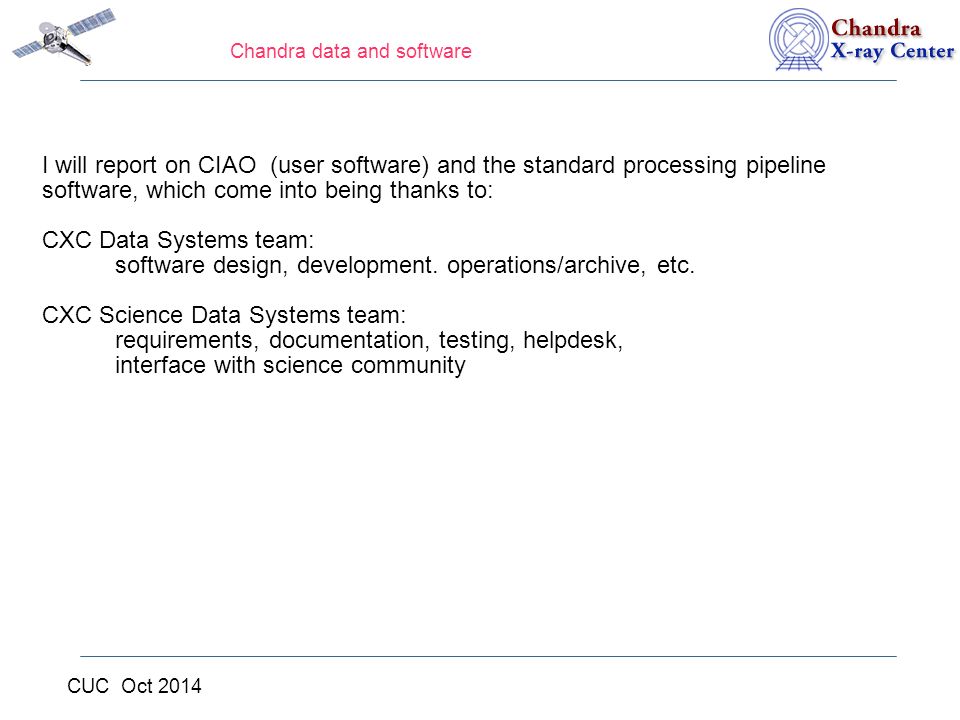 Chandra data and software

Chandra X-ray Center

I will report on CIAO (user software) and the standard processing pipeline software, which come into being thanks to:

CXC Data Systems team:
software design, development. operations/archive, etc.

CXC Science Data Systems team:
requirements, documentation, testing, helpdesk,
interface with science community

CUC Oct 2014